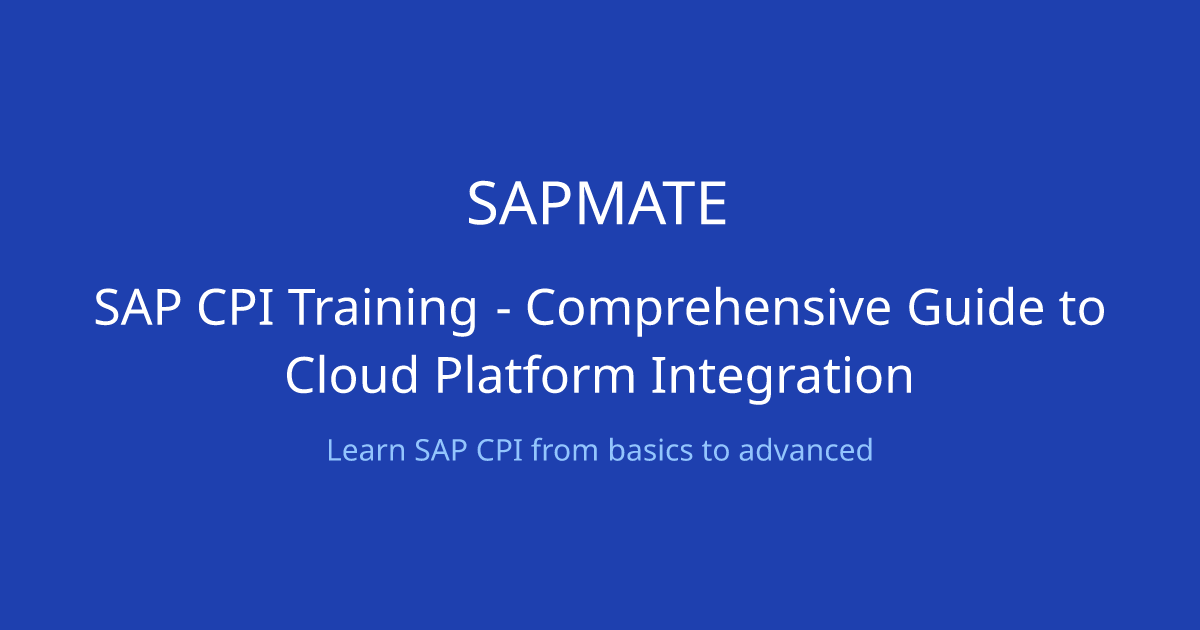 SAPMATE

SAP CPI Training - Comprehensive Guide to Cloud Platform Integration

Learn SAP CPI from basics to advanced